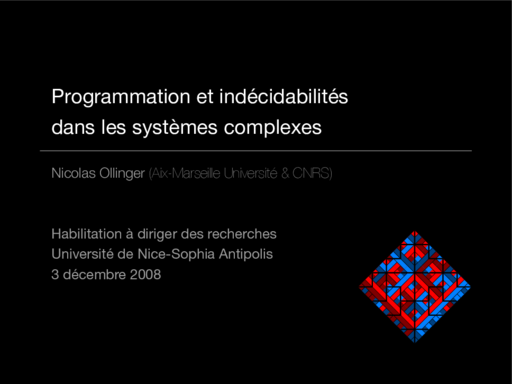 Programmation et indécidabilités dans les systèmes complexes

Nicolas Ollinger (Aix-Marseille Université & CNRS)

Habilitation à diriger des recherches
Université de Nice-Sophia Antipolis
3 décembre 2008